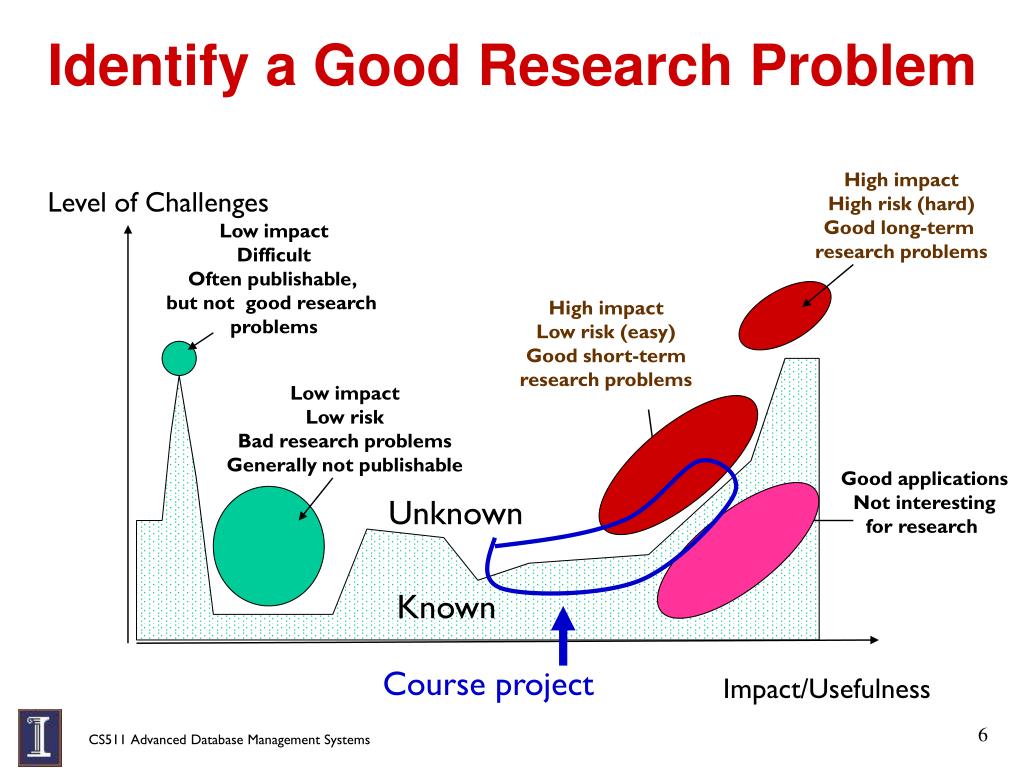 Identify a Good Research Problem

Level of Challenges

Low impact
Difficult
Often publishable,
but not good research
problems

Low impact
Low risk
Bad research problems
Generally not publishable

High impact
Low risk (easy)
Good short-term
research problems

High impact
High risk (hard)
Good long-term
research problems

Good applications
Not interesting
for research

Unknown

Known

Course project

Impact/Usefulness

CS511 Advanced Database Management Systems

6